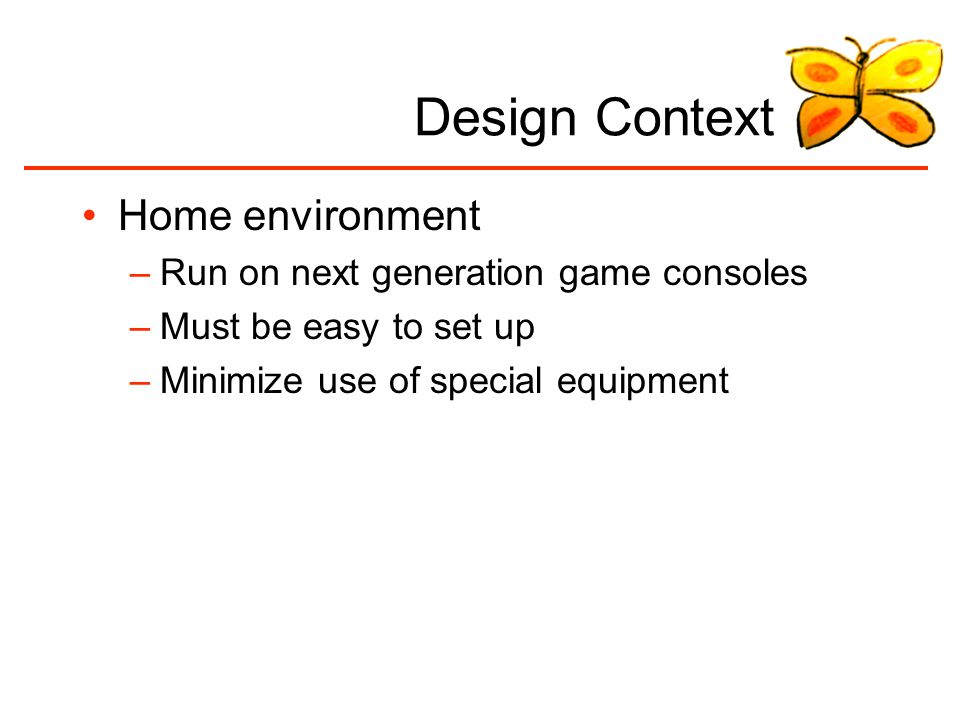 Design Context

• Home environment
– Run on next generation game consoles
– Must be easy to set up
– Minimize use of special equipment